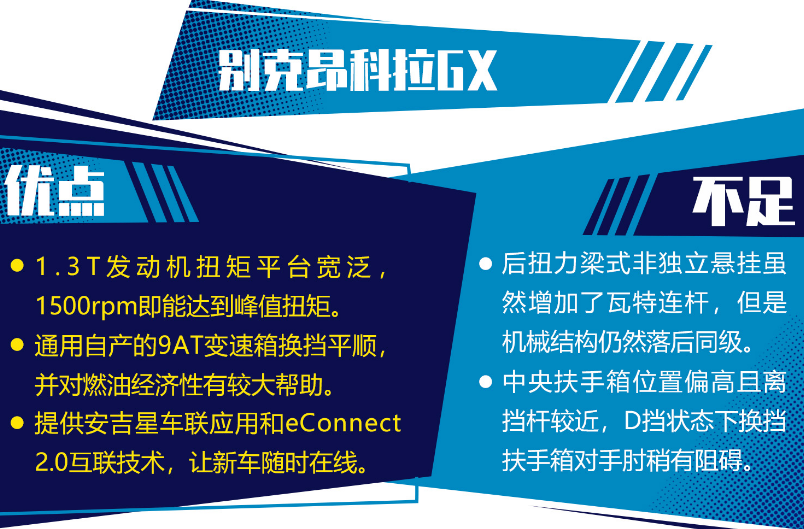 别克昂科拉GX

优点

● 1.3T发动机扭矩平台宽泛，1500rpm即能达到峰值扭矩。
● 通用自产的9AT变速箱换挡平顺，并对燃油经济性有较大帮助。
● 提供安吉星车联应用和eConnect 2.0互联技术，让新车随时在线。

不足

● 后扭力梁式非独立悬挂虽然增加了瓦特连杆，但是机械结构仍然落后同级。
● 中央扶手箱位置偏高且离挡杆较近，D挡状态下换挡扶手箱对手肘稍有阻碍。